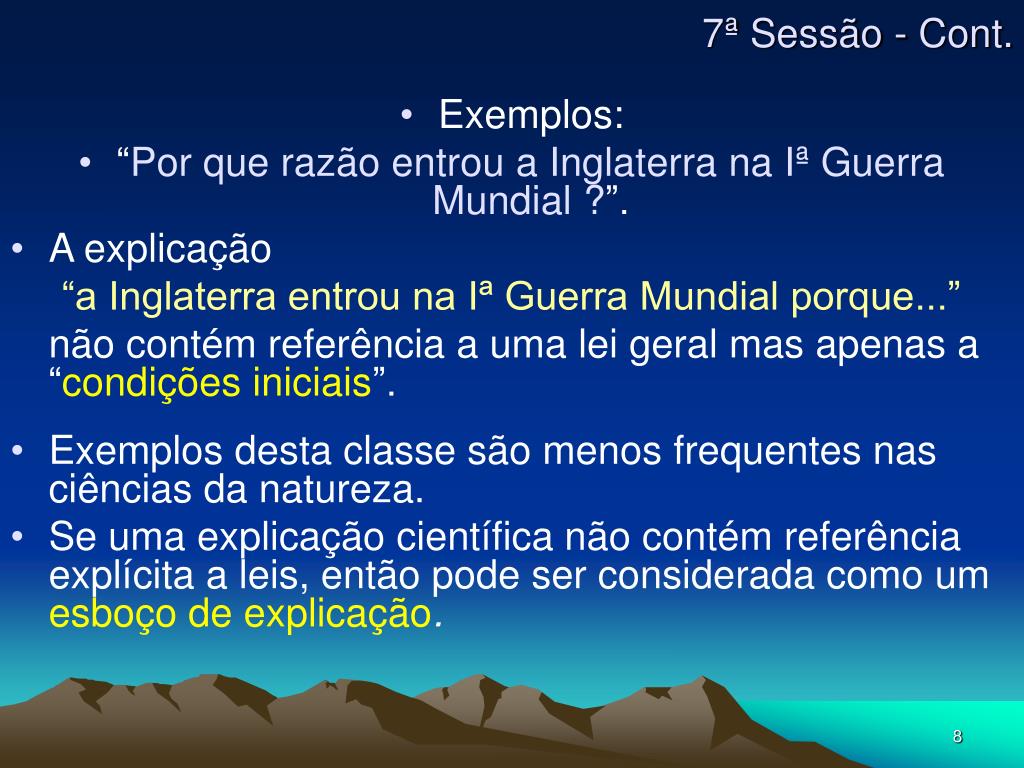 7ª Sessão - Cont.

• Exemplos:
• “Por que razão entrou a Inglaterra na Iª Guerra Mundial ?”.

• A explicação
“a Inglaterra entrou na Iª Guerra Mundial porque...”
não contém referência a uma lei geral mas apenas a “condições iniciais”.

• Exemplos desta classe são menos frequentes nas ciências da natureza.
• Se uma explicação científica não contém referência explícita a leis, então pode ser considerada como um esboço de explicação.

8